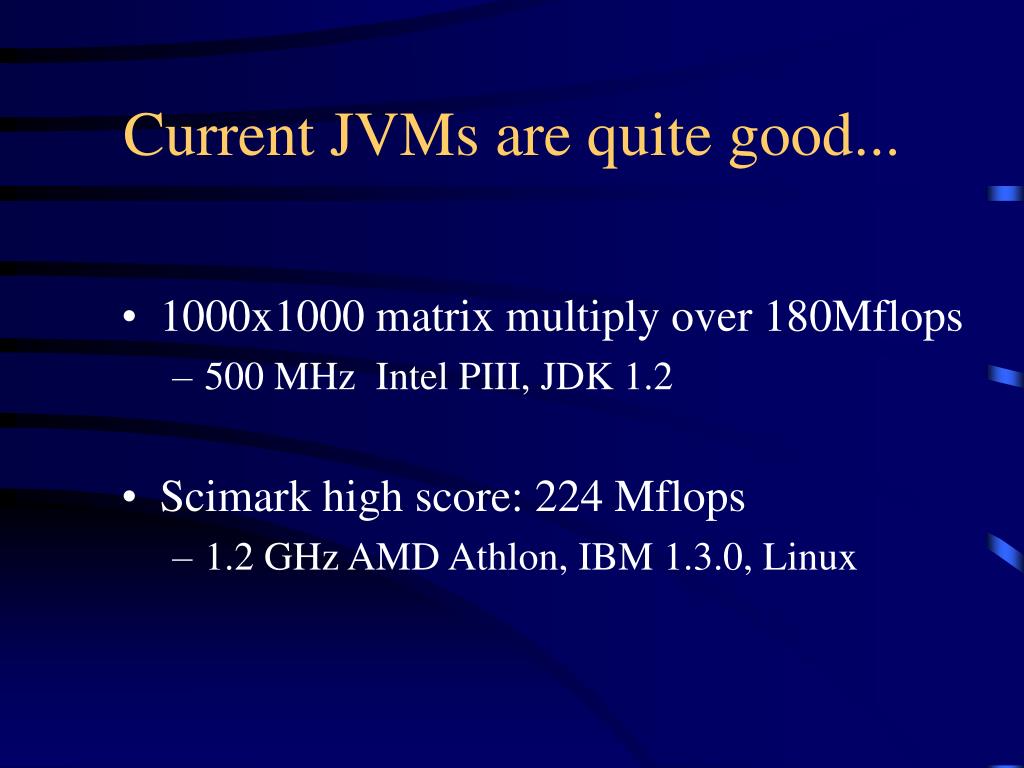 Current JVMs are quite good...

• 1000x1000 matrix multiply over 180Mflops
– 500 MHz Intel PIII, JDK 1.2

• Scimark high score: 224 Mflops
– 1.2 GHz AMD Athlon, IBM 1.3.0, Linux